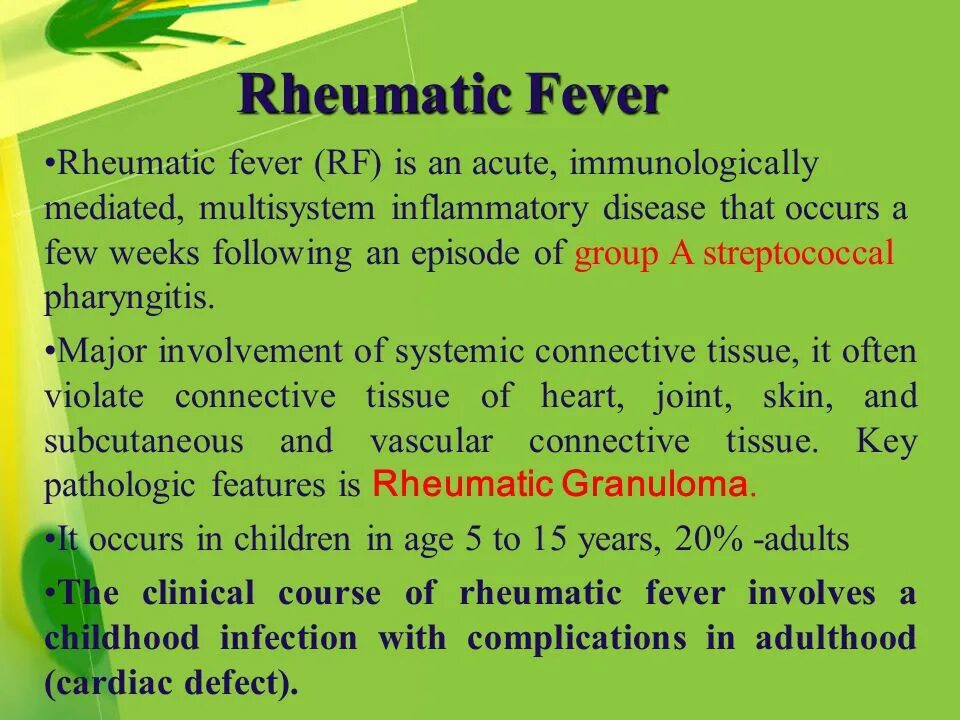 Rheumatic Fever

•Rheumatic fever (RF) is an acute, immunologically mediated, multisystem inflammatory disease that occurs a few weeks following an episode of group A streptococcal pharyngitis.

•Major involvement of systemic connective tissue, it often violate connective tissue of heart, joint, skin, and subcutaneous and vascular connective tissue. Key pathologic features is Rheumatic Granuloma.

•It occurs in children in age 5 to 15 years, 20% -adults

•The clinical course of rheumatic fever involves a childhood infection with complications in adulthood (cardiac defect).